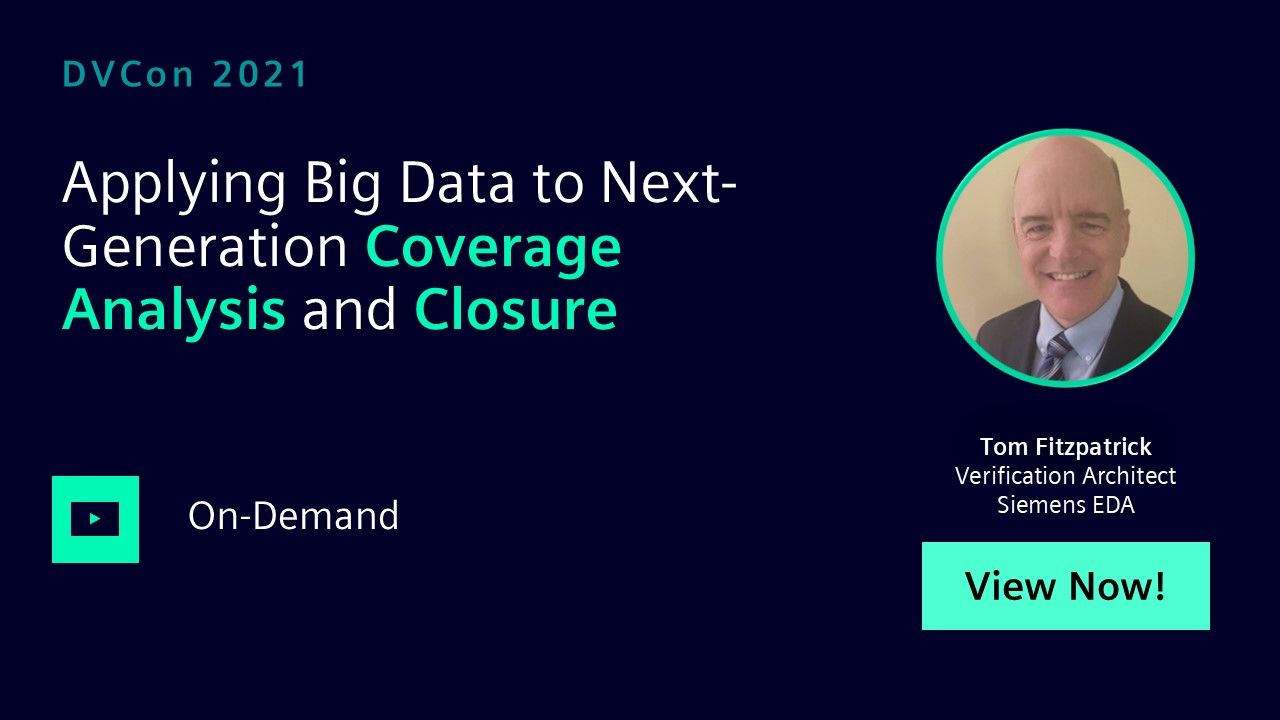 DVCon 2021

Applying Big Data to Next-Generation Coverage Analysis and Closure

On-Demand

Tom Fitzpatrick
Verification Architect
Siemens EDA

View Now!